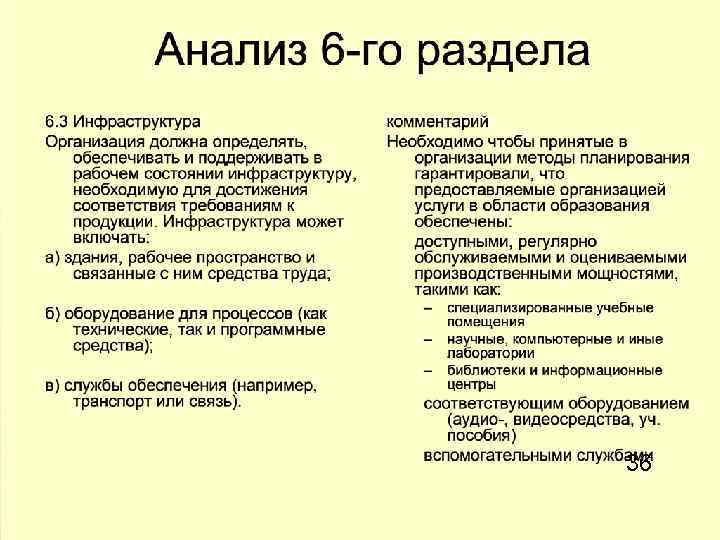 Анализ 6-го раздела

6.3 Инфраструктура

Организация должна определять, обеспечивать и поддерживать в рабочем состоянии инфраструктуру, необходимую для достижения соответствия требованиям к продукции. Инфраструктура может включать:

а) здания, рабочее пространство и связанные с ним средства труда;

б) оборудование для процессов (как технические, так и программные средства);

в) службы обеспечения (например, транспорт или связь).

комментарий

Необходимо чтобы принятые в организации методы планирования гарантировали, что предоставляемые организацией услуги в области образования обеспечены:

доступными, регулярно обслуживаемыми и оцениваемыми производственными мощностями, такими как:

– специализированные учебные помещения

– научные, компьютерные и иные лаборатории

– библиотеки и информационные центры

соответствующим оборудованием (аудио-, видеосредства, уч. пособия)

вспомогательными службами

36